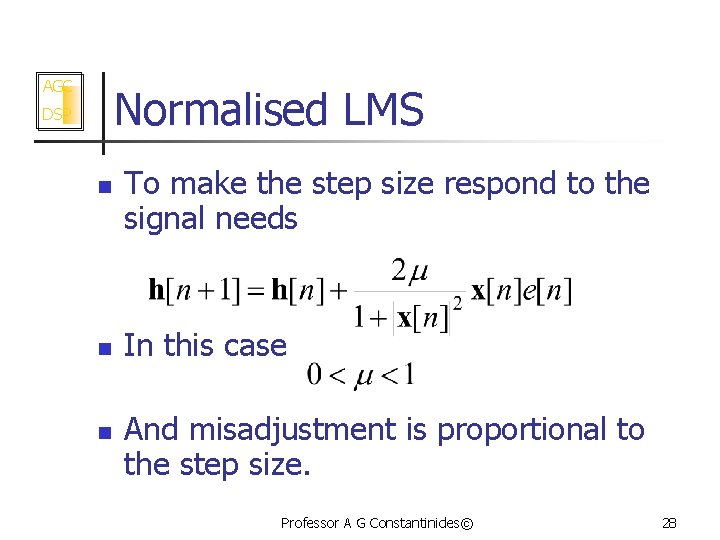 AGC
DSP

Normalised LMS

To make the step size respond to the signal needs

$\mathbf{h}[n+1] = \mathbf{h}[n] + \frac{2\mu}{1+|\mathbf{x}[n]|^2}\mathbf{x}[n]e[n]$

In this case

$0 < \mu < 1$

And misadjustment is proportional to the step size.

Professor A G Constantinides©

28